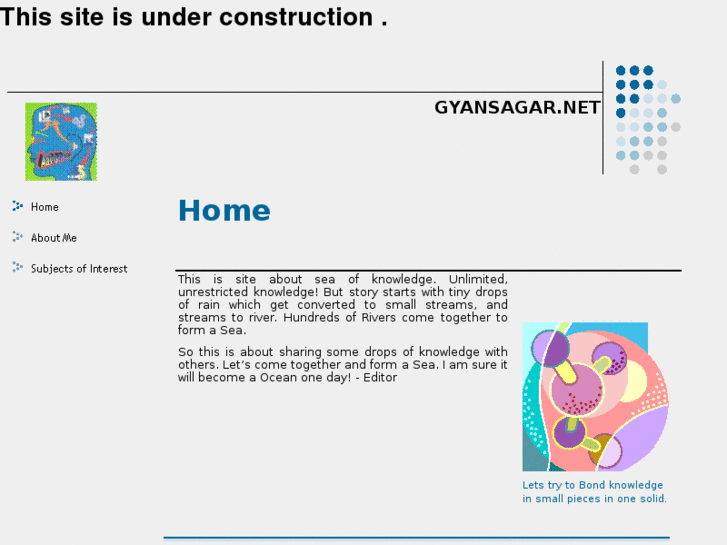 This site is under construction .

GYANSAGAR.NET

Home

About Me

Subjects of Interest

Home

This is site about sea of knowledge. Unlimited, unrestricted knowledge! But story starts with tiny drops of rain which get converted to small streams, and streams to river. Hundreds of Rivers come together to form a Sea.

So this is about sharing some drops of knowledge with others. Let's come together and form a Sea. I am sure it will become a Ocean one day! - Editor

Lets try to Bond knowledge in small pieces in one solid.